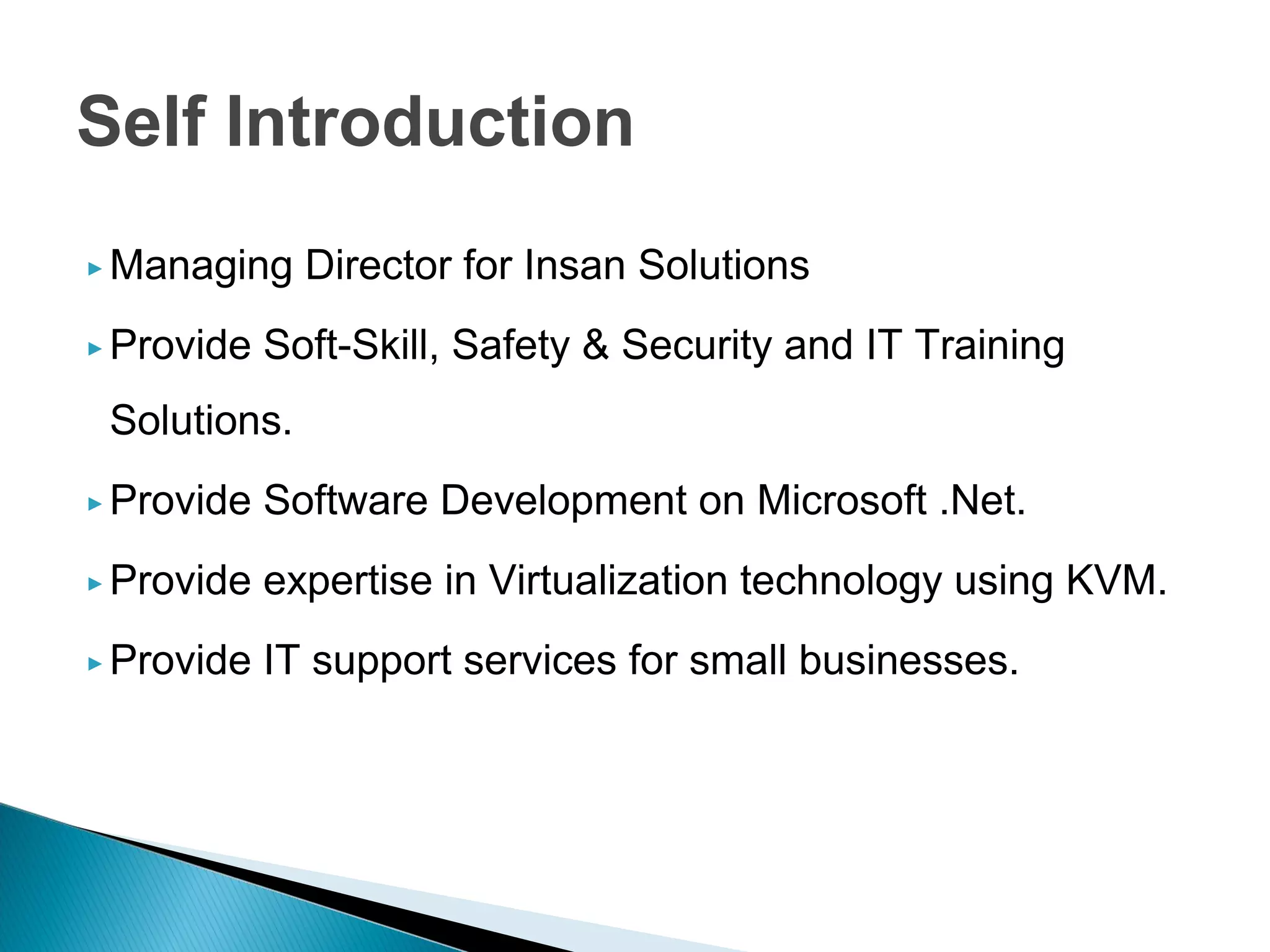 Self Introduction

▸ Managing Director for Insan Solutions

▸ Provide Soft-Skill, Safety & Security and IT Training Solutions.

▸ Provide Software Development on Microsoft .Net.

▸ Provide expertise in Virtualization technology using KVM.

▸ Provide IT support services for small businesses.